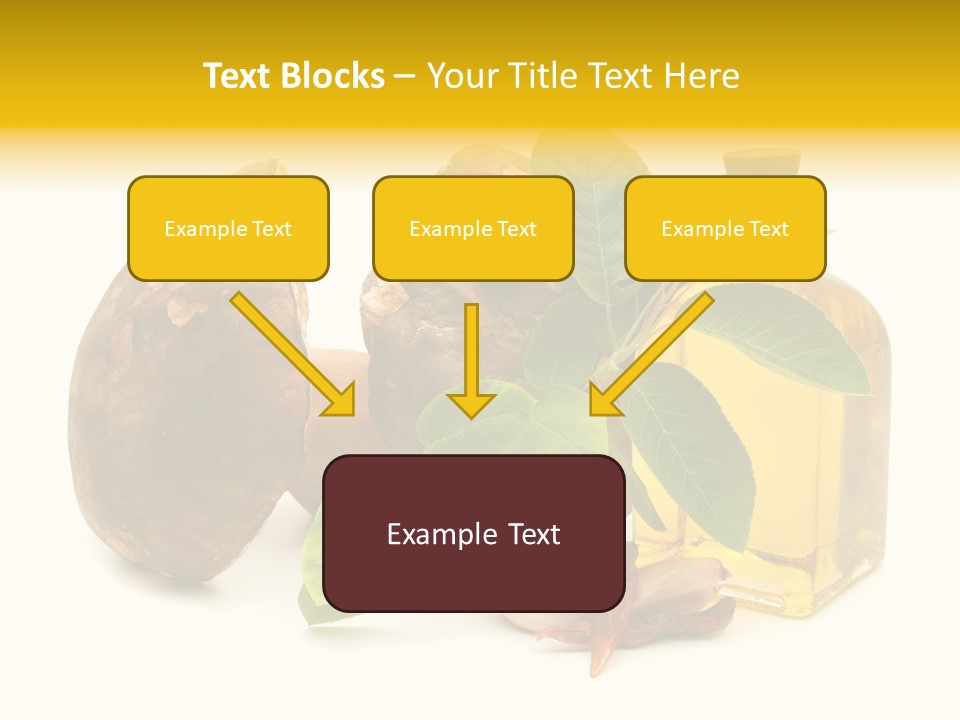 Text Blocks – Your Title Text Here

Example Text

Example Text

Example Text

Example Text